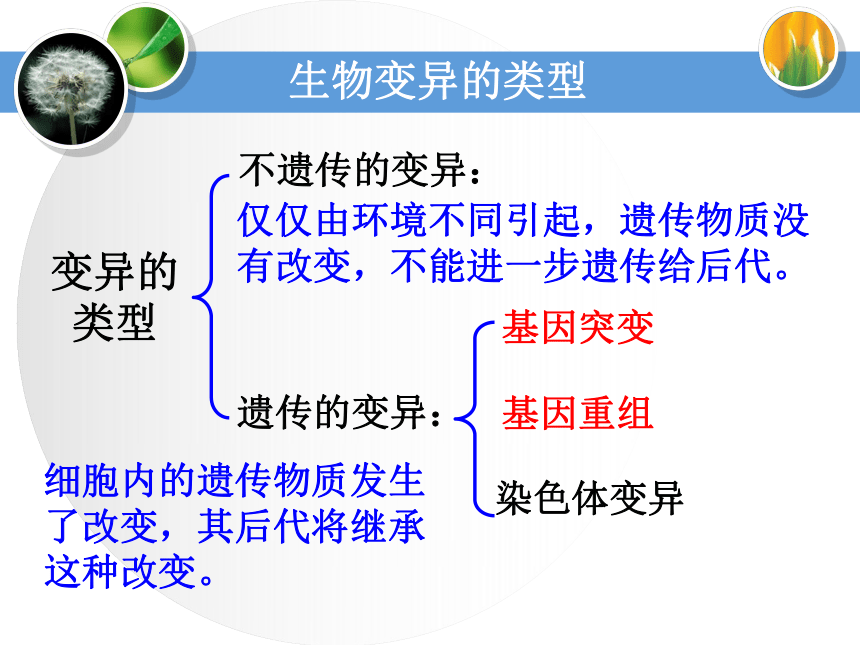 生物变异的类型

变异的类型

不遗传的变异：

仅仅由环境不同引起，遗传物质没有改变，不能进一步遗传给后代。

遗传的变异：

基因突变

基因重组

染色体变异

细胞内的遗传物质发生了改变，其后代将继承这种改变。